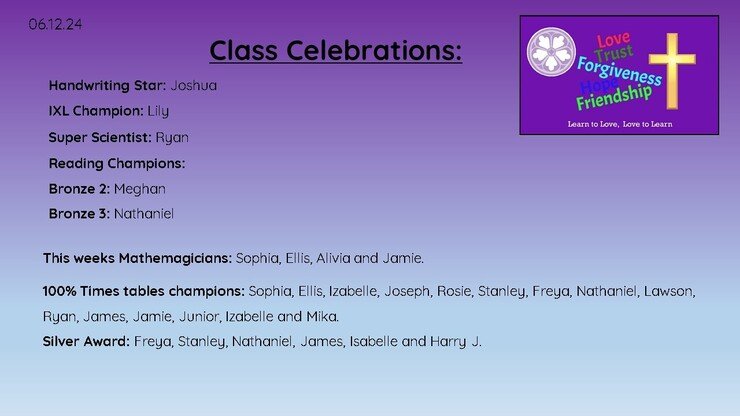 06.12.24

Class Celebrations:

Love
Trust
Forgiveness
Hope
Friendship
Learn to Love, Love to Learn

Handwriting Star: Joshua

IXL Champion: Lily

Super Scientist: Ryan

Reading Champions:

Bronze 2: Meghan

Bronze 3: Nathaniel

This weeks Mathemagicians: Sophia, Ellis, Alivia and Jamie.

100% Times tables champions: Sophia, Ellis, Izabelle, Joseph, Rosie, Stanley, Freya, Nathaniel, Lawson, Ryan, James, Jamie, Junior, Izabelle and Mika.

Silver Award: Freya, Stanley, Nathaniel, James, Isabelle and Harry J.